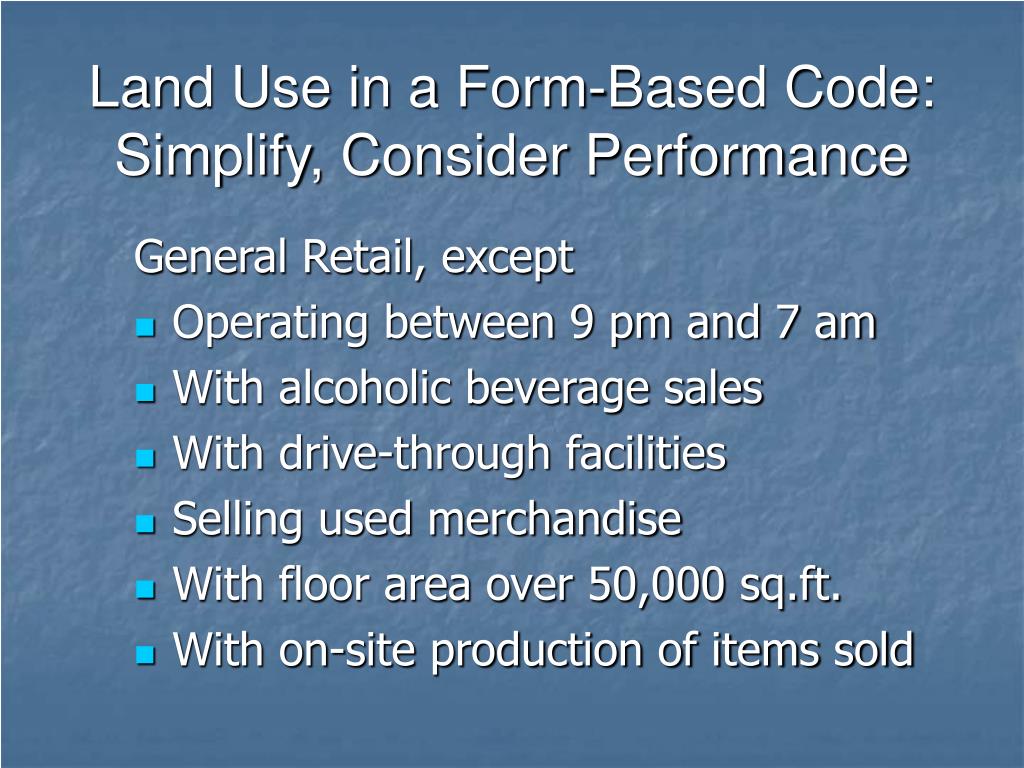 Land Use in a Form-Based Code: Simplify, Consider Performance

General Retail, except

- Operating between 9 pm and 7 am
- With alcoholic beverage sales
- With drive-through facilities
- Selling used merchandise
- With floor area over 50,000 sq.ft.
- With on-site production of items sold